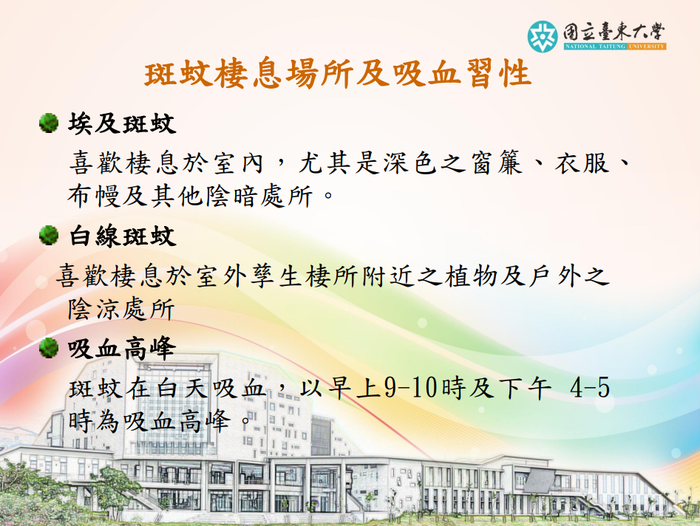 國立臺東大學
NATIONAL TAITUNG UNIVERSITY

斑蚊棲息場所及吸血習性

埃及斑蚊

喜歡棲息於室內，尤其是深色之窗簾、衣服、布幔及其他陰暗處所。

白線斑蚊

喜歡棲息於室外孳生棲所附近之植物及戶外之陰涼處所

吸血高峰

斑蚊在白天吸血，以早上9-10時及下午 4-5時為吸血高峰。